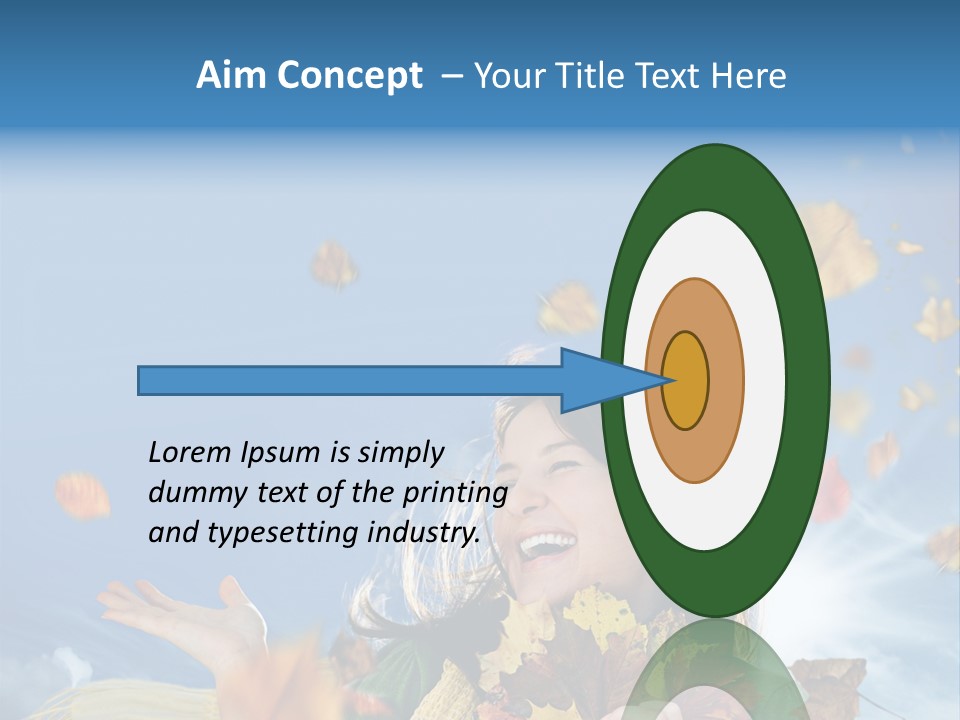 Aim Concept – Your Title Text Here

Lorem Ipsum is simply dummy text of the printing and typesetting industry.